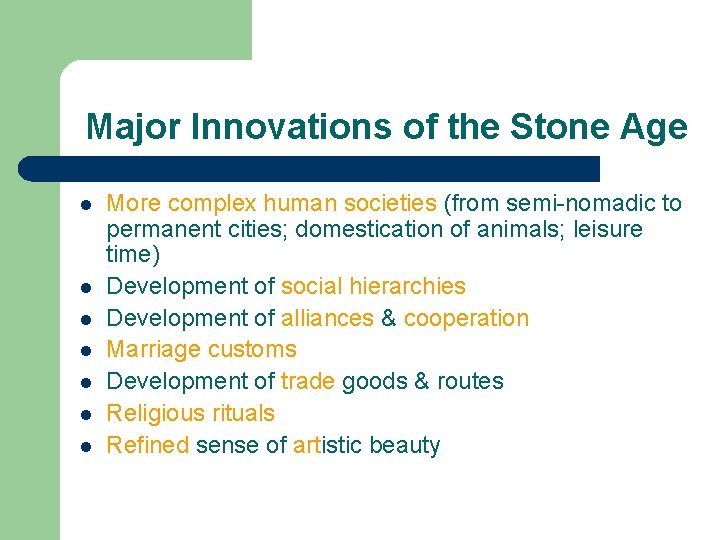 Major Innovations of the Stone Age

- More complex human societies (from semi-nomadic to permanent cities; domestication of animals; leisure time)
- Development of social hierarchies
- Development of alliances & cooperation
- Marriage customs
- Development of trade goods & routes
- Religious rituals
- Refined sense of artistic beauty